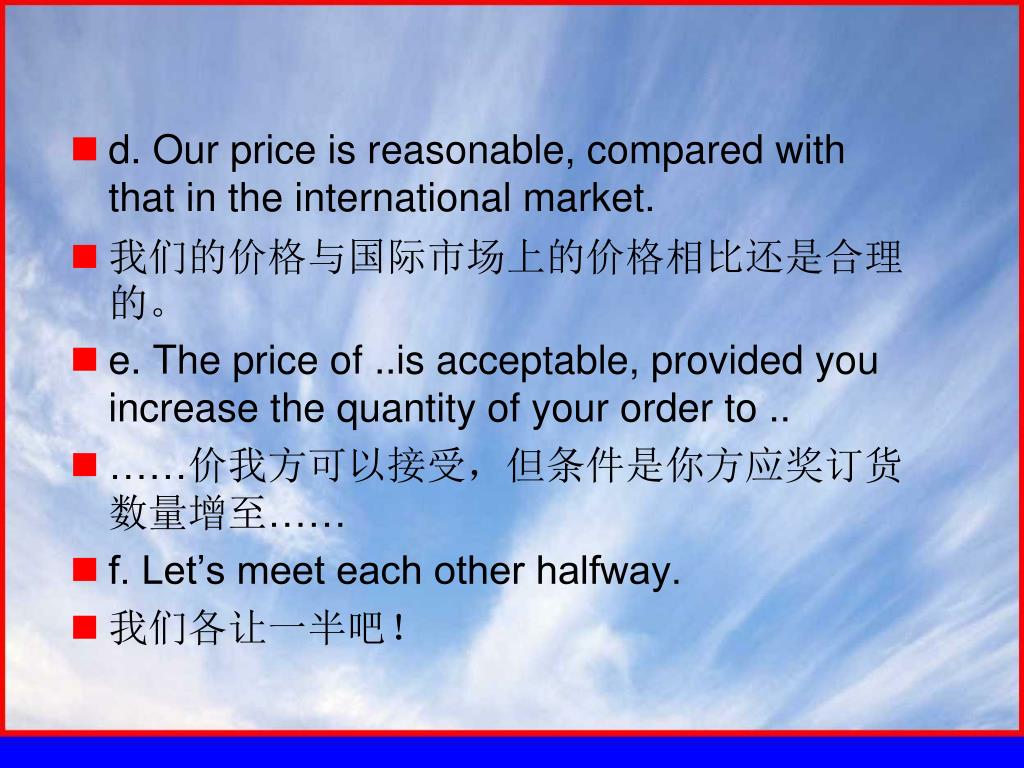 d. Our price is reasonable, compared with that in the international market.

我们的价格与国际市场上的价格相比还是合理的。

e. The price of ..is acceptable, provided you increase the quantity of your order to ..

……价我方可以接受，但条件是你方应奖订货数量增至……

f. Let’s meet each other halfway.

我们各让一半吧！